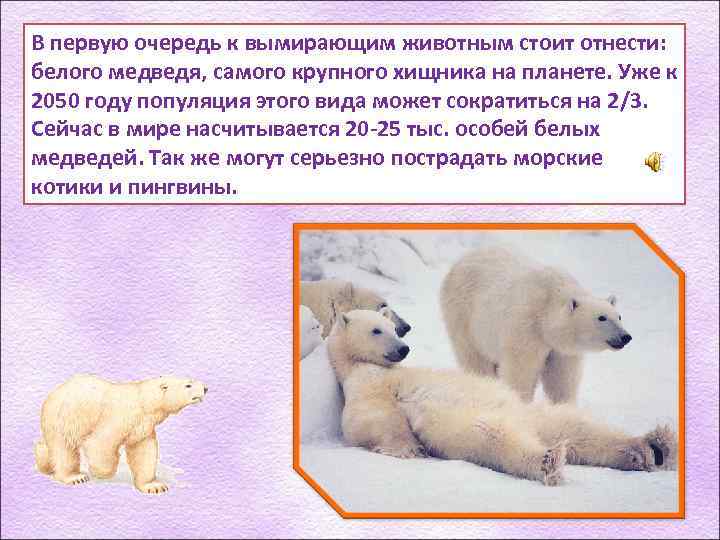 В первую очередь к вымирающим животным стоит отнести: белого медведя, самого крупного хищника на планете. Уже к 2050 году популяция этого вида может сократиться на 2/3. Сейчас в мире насчитывается 20-25 тыс. особей белых медведей. Так же могут серьезно пострадать морские котики и пингвины.